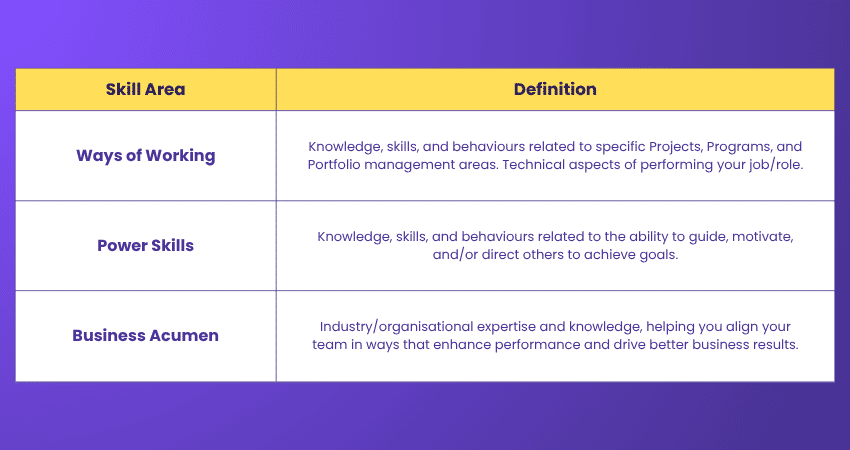 | Skill Area | Definition |
|---|---|
| Ways of Working | Knowledge, skills, and behaviours related to specific Projects, Programs, and Portfolio management areas. Technical aspects of performing your job/role. |
| Power Skills | Knowledge, skills, and behaviours related to the ability to guide, motivate, and/or direct others to achieve goals. |
| Business Acumen | Industry/organisational expertise and knowledge, helping you align your team in ways that enhance performance and drive better business results. |